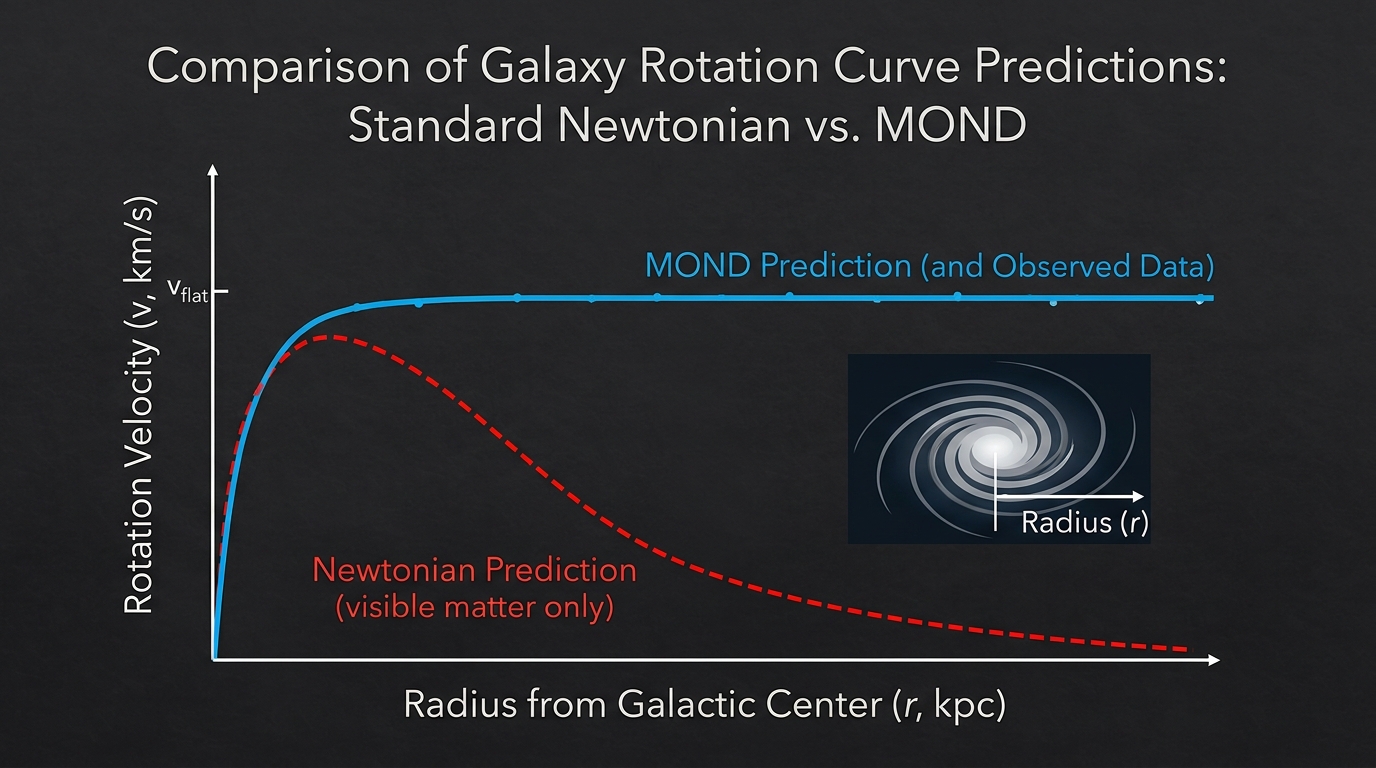 Comparison of Galaxy Rotation Curve Predictions: Standard Newtonian vs. MOND

Rotation Velocity (v, km/s)

$v_{flat}$

MOND Prediction (and Observed Data)

Radius ($r$)

Newtonian Prediction (visible matter only)

Radius from Galactic Center ($r$, kpc)